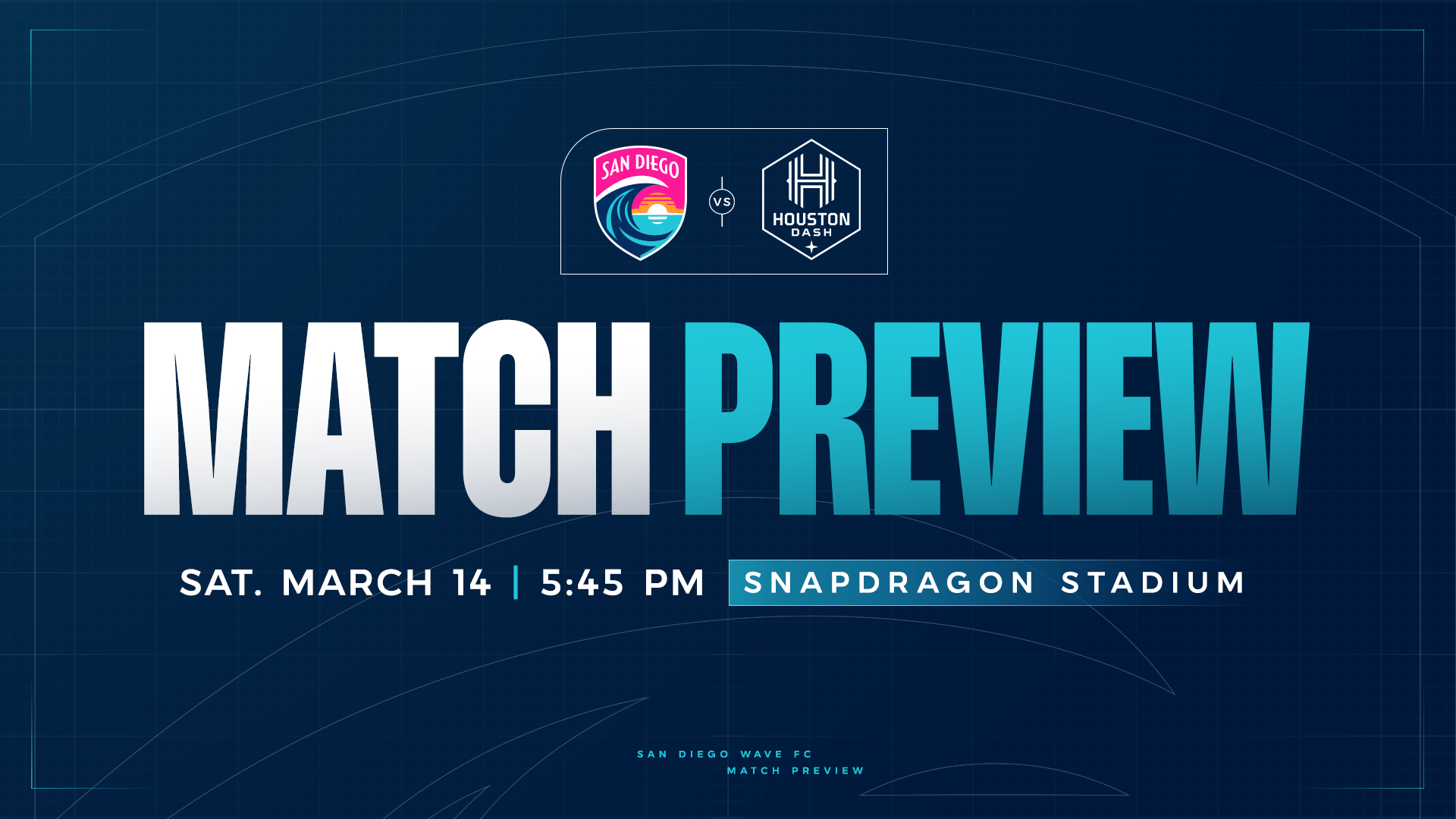 SAN DIEGO

VS

HOUSTON DASH

MATCH PREVIEW

SAT. MARCH 14 | 5:45 PM

SNAPDRAGON STADIUM

SAN DIEGO WAVE FC
MATCH PREVIEW